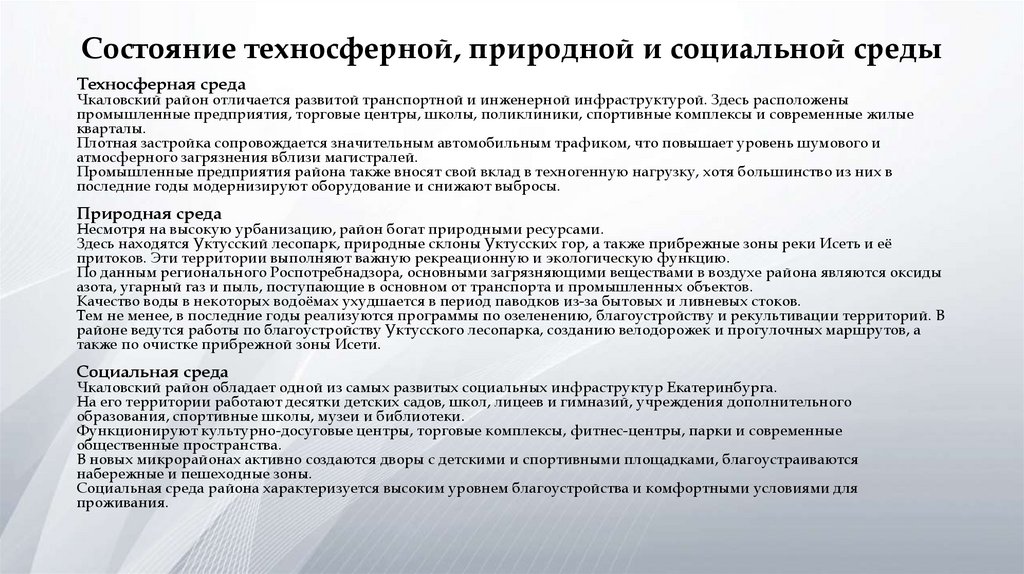 Состояние техносферной, природной и социальной среды

Техносферная среда
Чкаловский район отличается развитой транспортной и инженерной инфраструктурой. Здесь расположены промышленные предприятия, торговые центры, школы, поликлиники, спортивные комплексы и современные жилые кварталы.
Плотная застройка сопровождается значительным автомобильным трафиком, что повышает уровень шумового и атмосферного загрязнения вблизи магистралей.
Промышленные предприятия района также вносят свой вклад в техногенную нагрузку, хотя большинство из них в последние годы модернизируют оборудование и снижают выбросы.

Природная среда
Несмотря на высокую урбанизацию, район богат природными ресурсами.
Здесь находятся Уктусский лесопарк, природные склоны Уктусских гор, а также прибрежные зоны реки Исеть и её притоков. Эти территории выполняют важную рекреационную и экологическую функцию.
По данным регионального Роспотребнадзора, основными загрязняющими веществами в воздухе района являются оксиды азота, угарный газ и пыль, поступающие в основном от транспорта и промышленных объектов.
Качество воды в некоторых водоёмах ухудшается в период паводков из-за бытовых и ливневых стоков.
Тем не менее, в последние годы реализуются программы по озеленению, благоустройству и рекультивации территорий. В районе ведутся работы по благоустройству Уктусского лесопарка, созданию велодорожек и прогулочных маршрутов, а также по очистке прибрежной зоны Исети.

Социальная среда
Чкаловский район обладает одной из самых развитых социальных инфраструктур Екатеринбурга.
На его территории работают десятки детских садов, школ, лицеев и гимназий, учреждения дополнительного образования, спортивные школы, музеи и библиотеки.
Функционируют культурно-досуговые центры, торговые комплексы, фитнес-центры, парки и современные общественные пространства.
В новых микрорайонах активно создаются дворы с детскими и спортивными площадками, благоустраиваются набережные и пешеходные зоны.
Социальная среда района характеризуется высоким уровнем благоустройства и комфортными условиями для проживания.